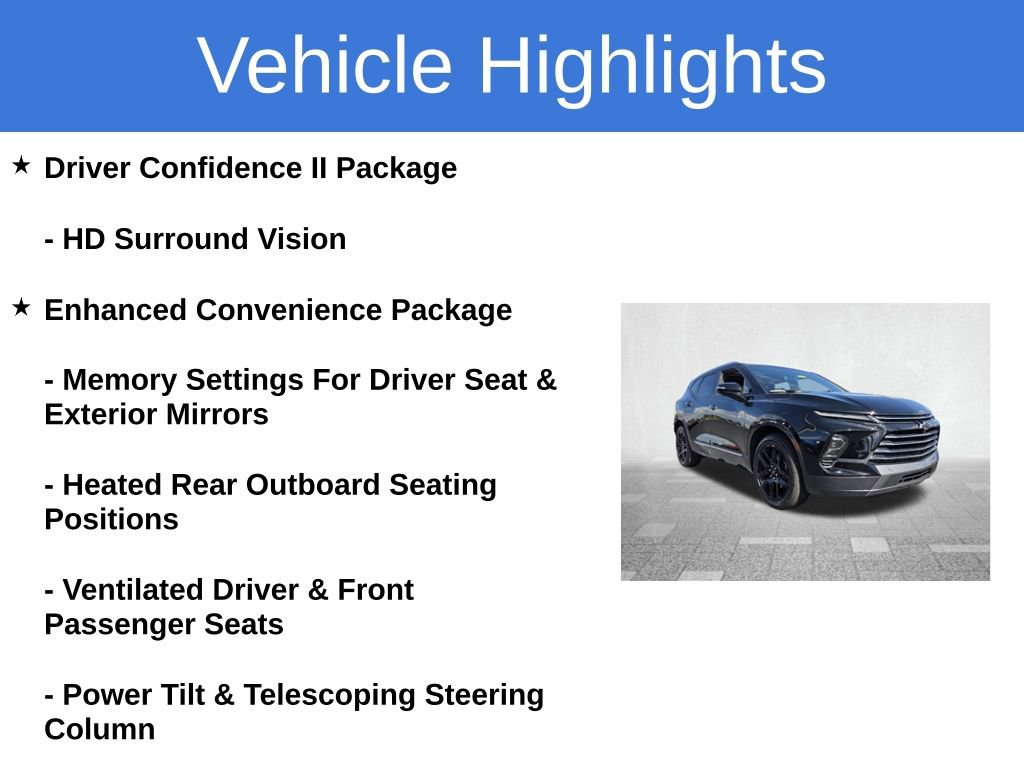 Vehicle Highlights

★ Driver Confidence II Package

- HD Surround Vision

★ Enhanced Convenience Package

- Memory Settings For Driver Seat & Exterior Mirrors

- Heated Rear Outboard Seating Positions

- Ventilated Driver & Front Passenger Seats

- Power Tilt & Telescoping Steering Column